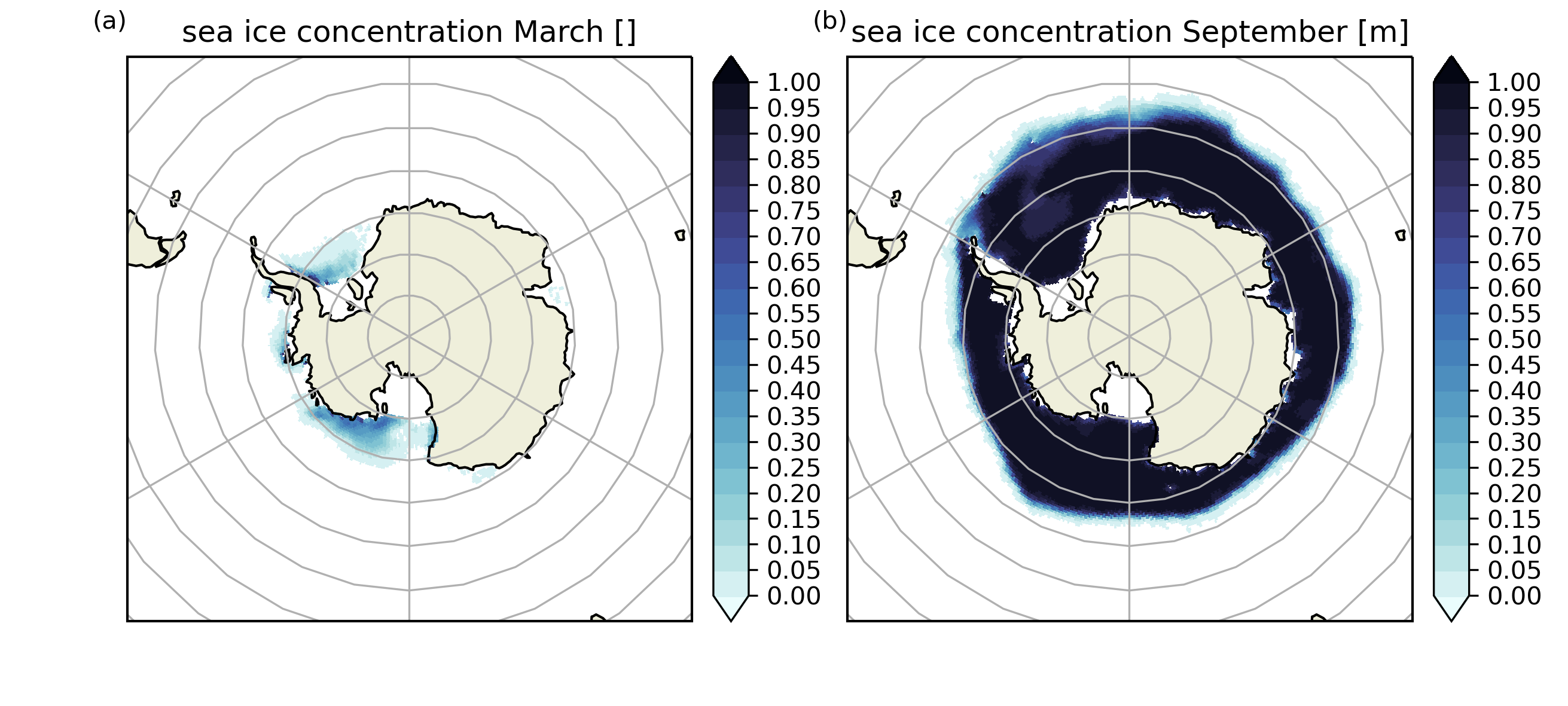 (a)
sea ice concentration March []

1.00
0.95
0.90
0.85
0.80
0.75
0.70
0.65
0.60
0.55
0.50
0.45
0.40
0.35
0.30
0.25
0.20
0.15
0.10
0.05
0.00

(b)
sea ice concentration September [m]

1.00
0.95
0.90
0.85
0.80
0.75
0.70
0.65
0.60
0.55
0.50
0.45
0.40
0.35
0.30
0.25
0.20
0.15
0.10
0.05
0.00